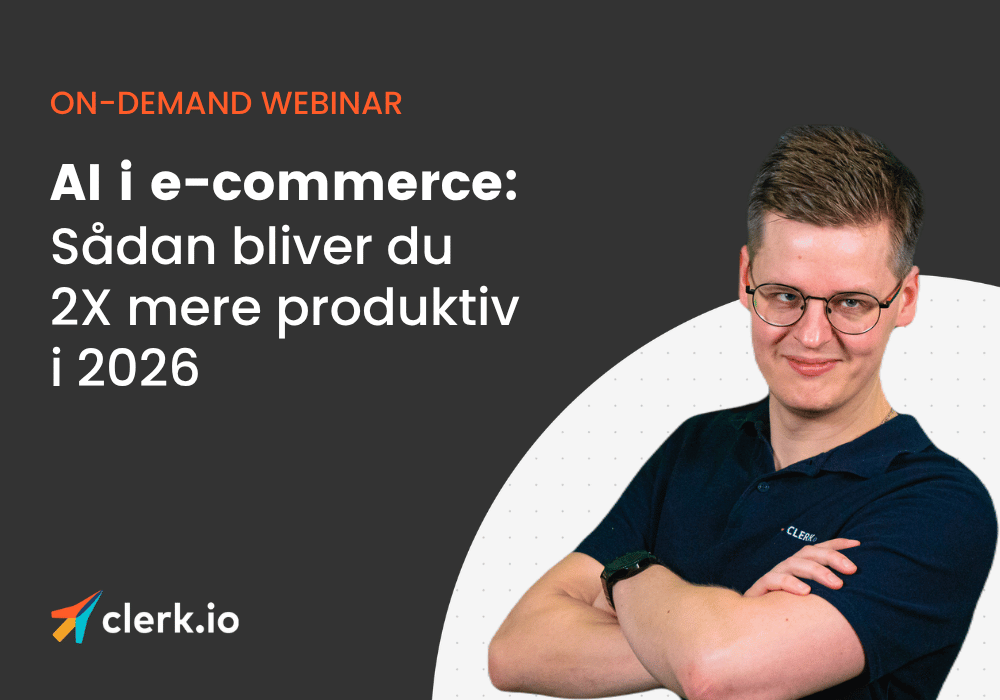 ON-DEMAND WEBINAR

AI i e-commerce: Sådan bliver du 2X mere produktiv i 2026

clerk.io

CLERK